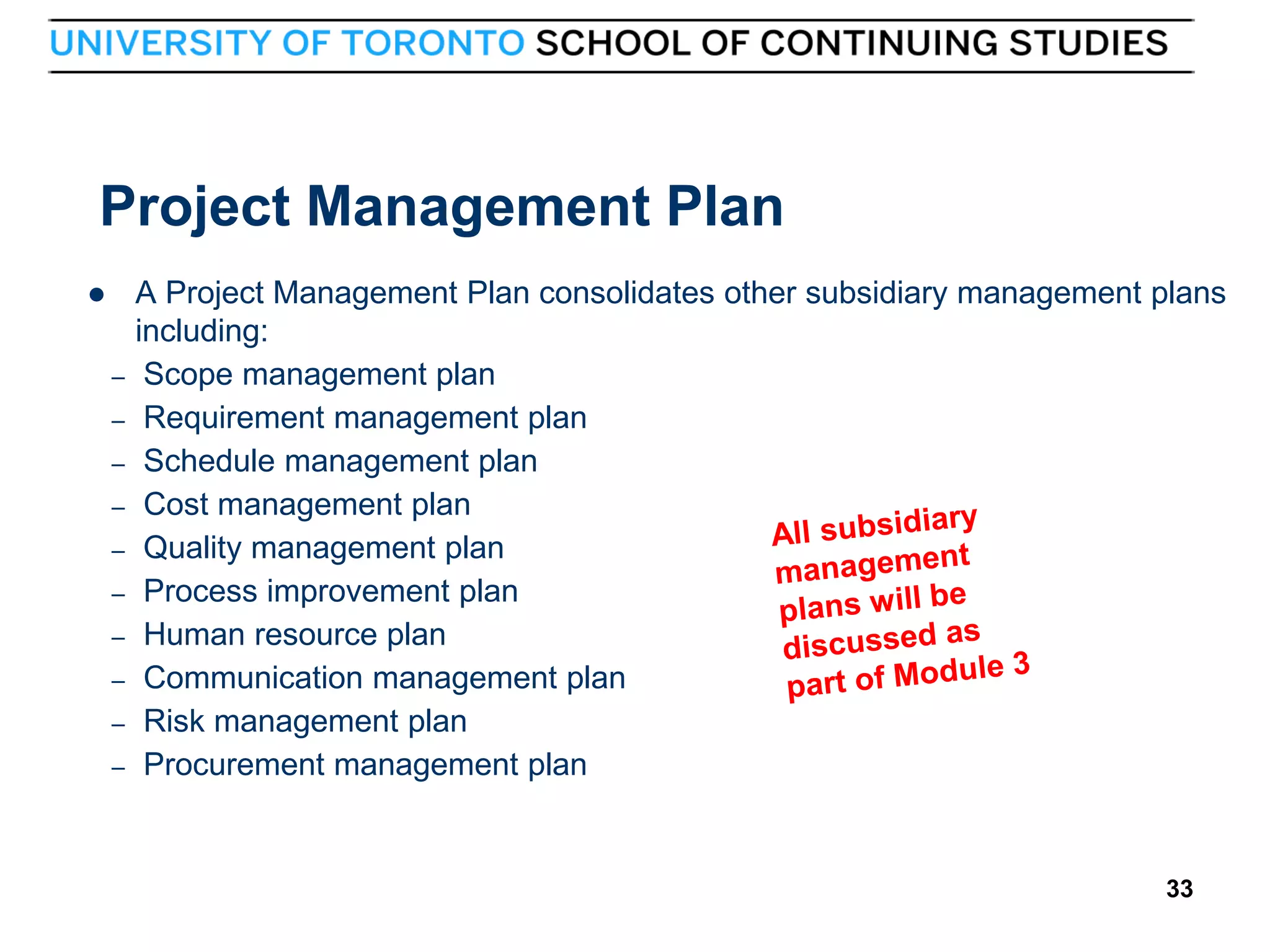 UNIVERSITY OF TORONTO SCHOOL OF CONTINUING STUDIES

Project Management Plan

● A Project Management Plan consolidates other subsidiary management plans including:
– Scope management plan
– Requirement management plan
– Schedule management plan
– Cost management plan
– Quality management plan
– Process improvement plan
– Human resource plan
– Communication management plan
– Risk management plan
– Procurement management plan

All subsidiary management plans will be discussed as part of Module 3

33